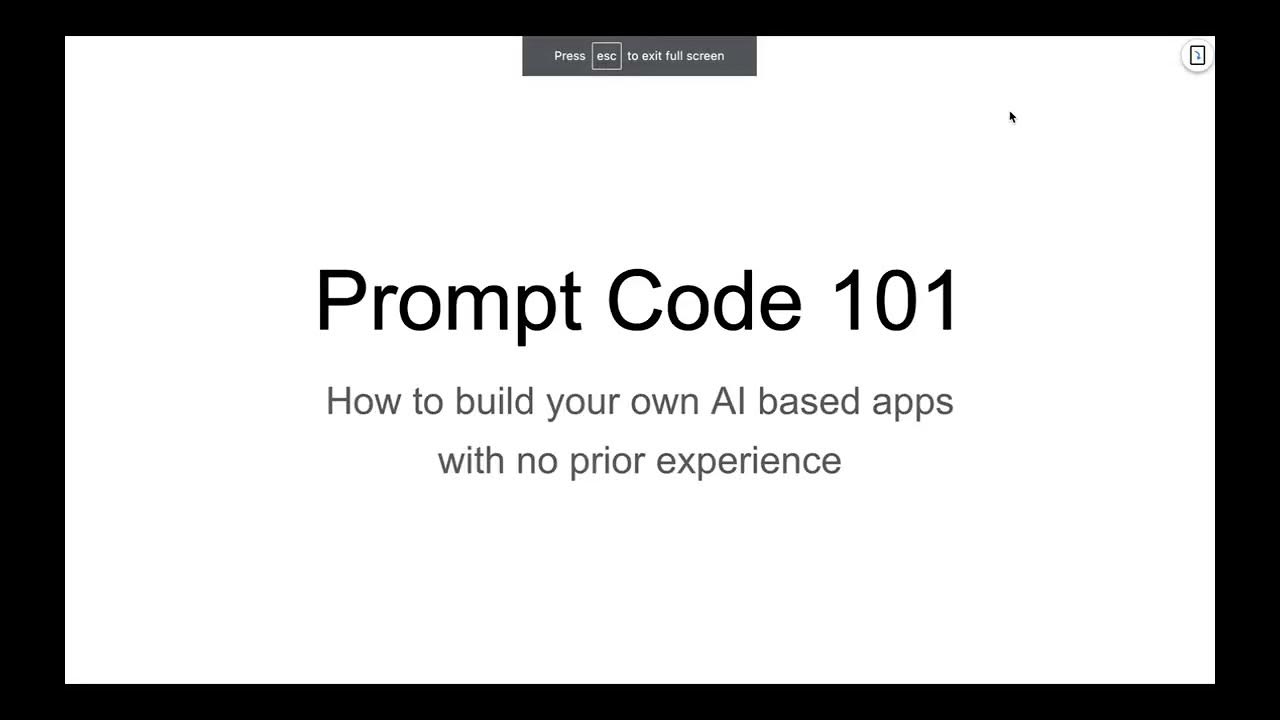 Press esc to exit full screen

Prompt Code 101

How to build your own AI based apps with no prior experience